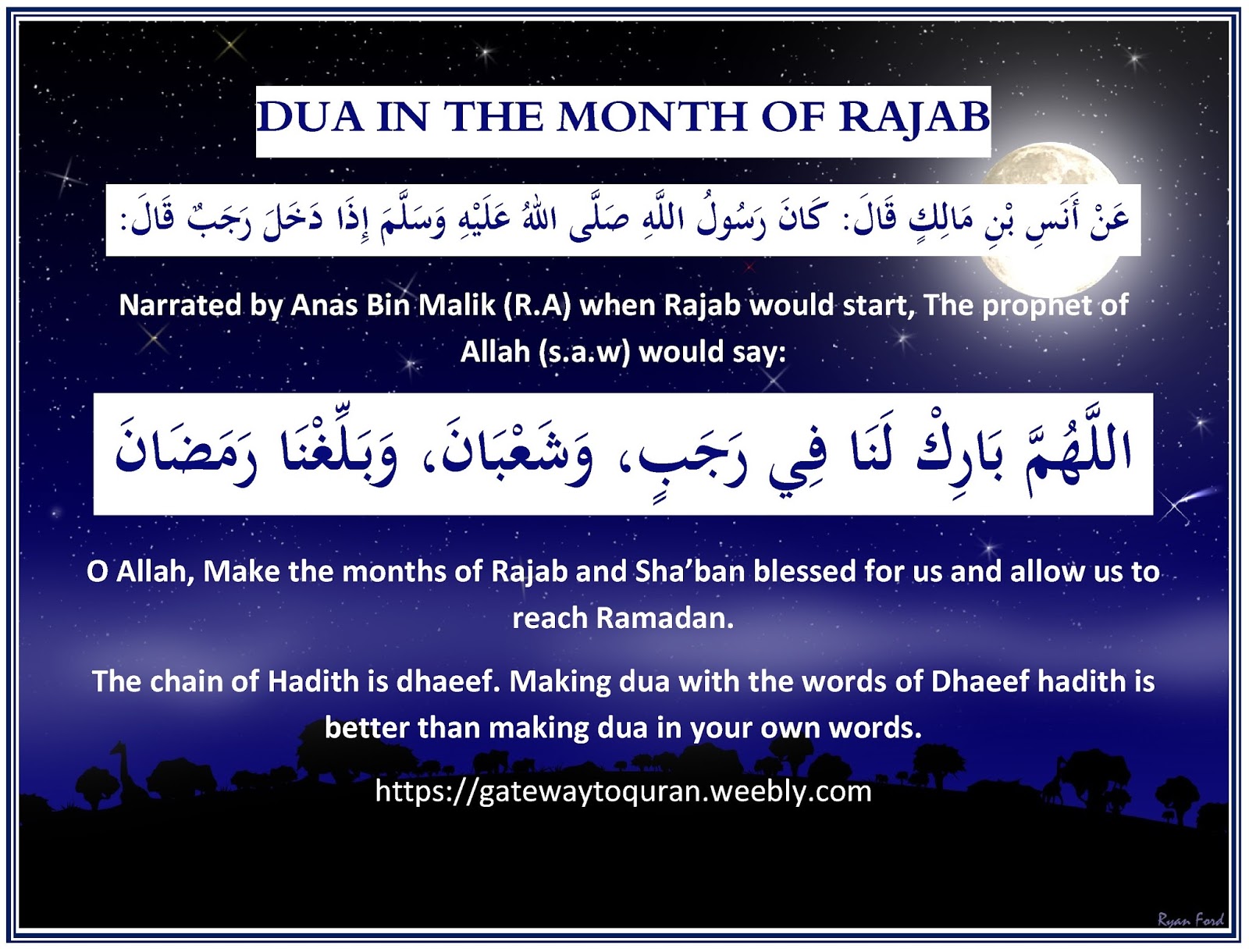 DUA IN THE MONTH OF RAJAB

عَنْ أَنَسِ بْنِ مَالِكٍ قَالَ: كَانَ رَسُولُ اللَّهِ صَلَّى اللهُ عَلَيْهِ وَسَلَّمَ إِذَا دَخَلَ رَجَبٌ قَالَ:

Narrated by Anas Bin Malik (R.A) when Rajab would start, The prophet of Allah (s.a.w) would say:

اللَّهُمَّ بَارِكْ لَنَا فِي رَجَبٍ، وَشَعْبَانَ، وَبَلِّغْنَا رَمَضَانَ

O Allah, Make the months of Rajab and Sha'ban blessed for us and allow us to reach Ramadan.

The chain of Hadith is dhaeef. Making dua with the words of Dhaeef hadith is better than making dua in your own words.

https://gatewaytoquran.weebly.com

Ryan Ford